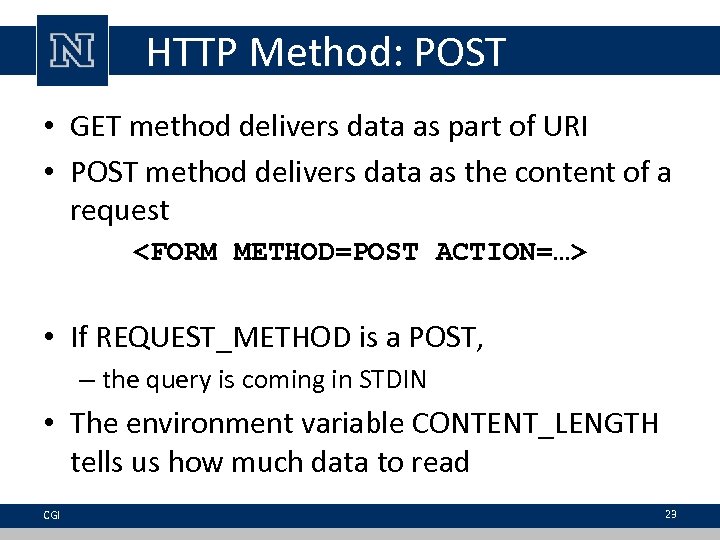 N

HTTP Method: POST

• GET method delivers data as part of URI
• POST method delivers data as the content of a request

<FORM METHOD=POST ACTION=…>

• If REQUEST_METHOD is a POST,
– the query is coming in STDIN
• The environment variable CONTENT_LENGTH tells us how much data to read

CGI

23